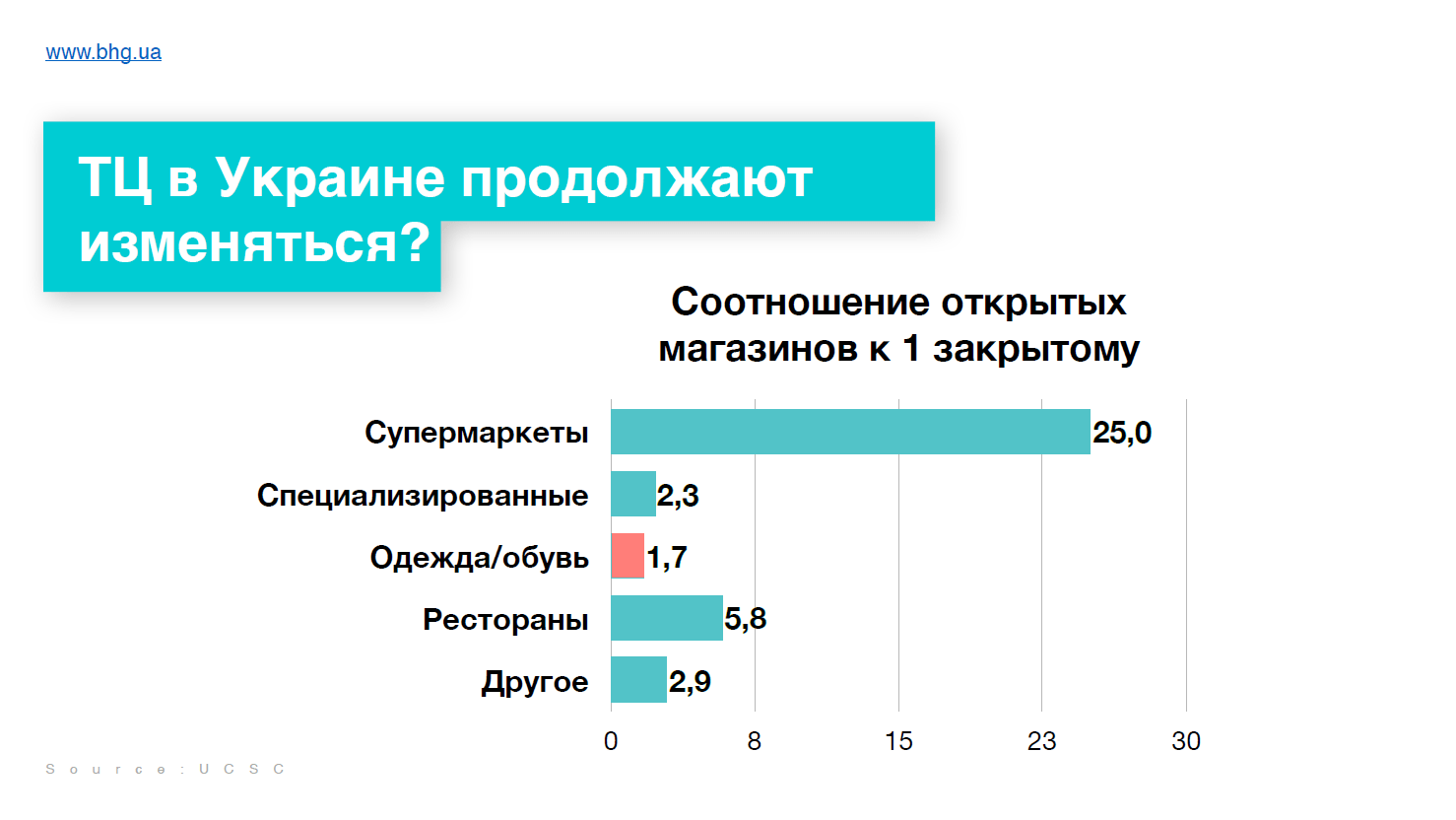 www.bhg.ua

ТЦ в Украине продолжают изменяться?

Соотношение открытых магазинов к 1 закрытому

Супермаркеты 25,0
Специализированные 2,3
Одежда/обувь 1,7
Рестораны 5,8
Другое 2,9

0 8 15 23 30

Source: UCSC